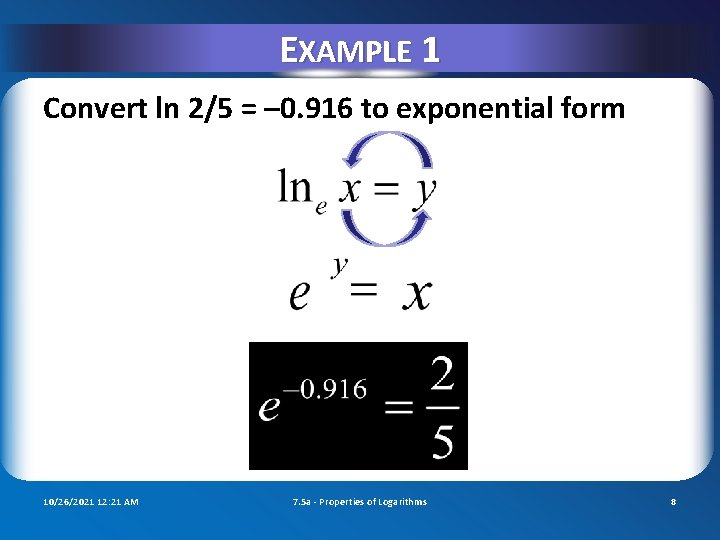 EXAMPLE 1

Convert ln 2/5 = –0.916 to exponential form

$\ln_e x = y$

$e^y = x$

$e^{-0.916} = \frac{2}{5}$

10/26/2021 12:21 AM

7.5a - Properties of Logarithms

8